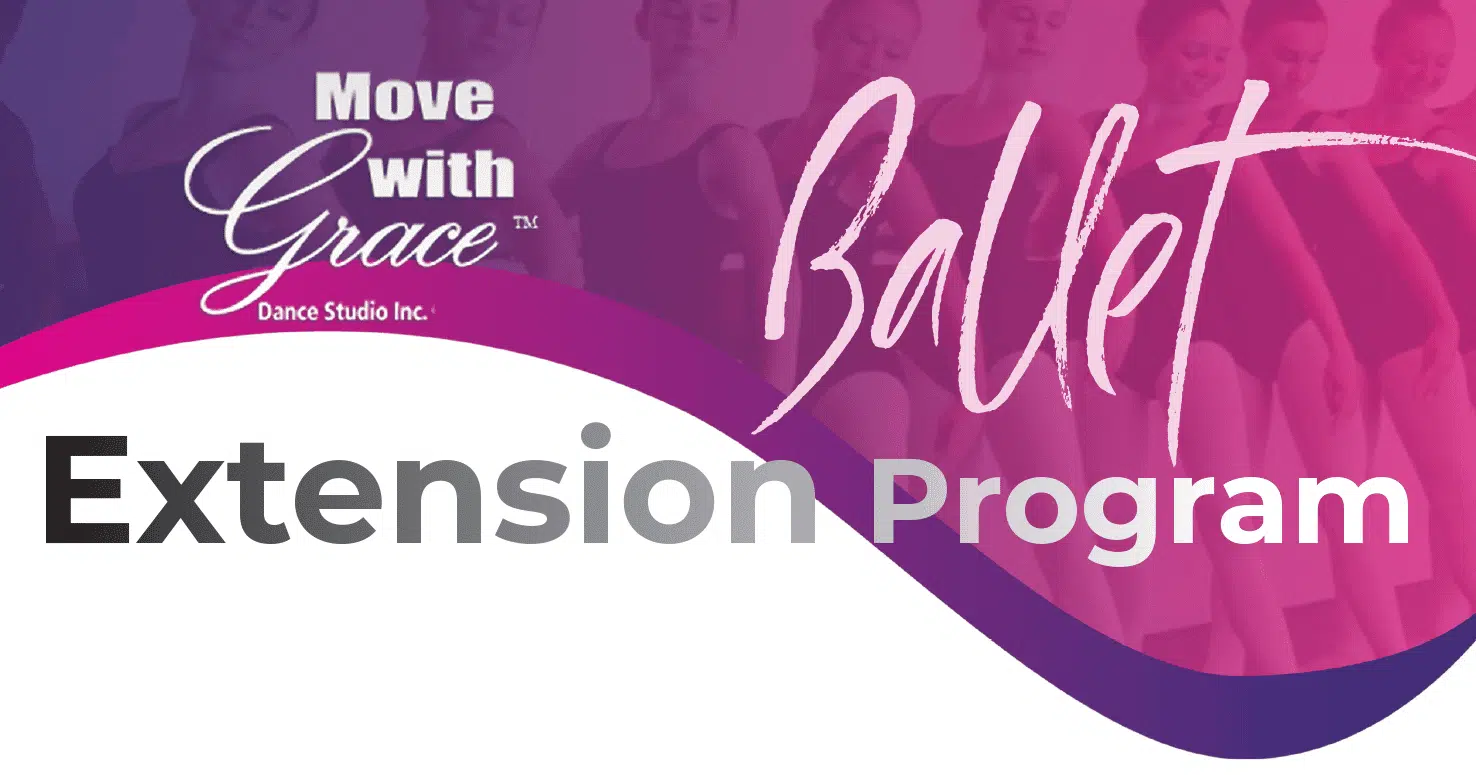 Move with Grace™
Dance Studio Inc.

Ballet

Extension Program